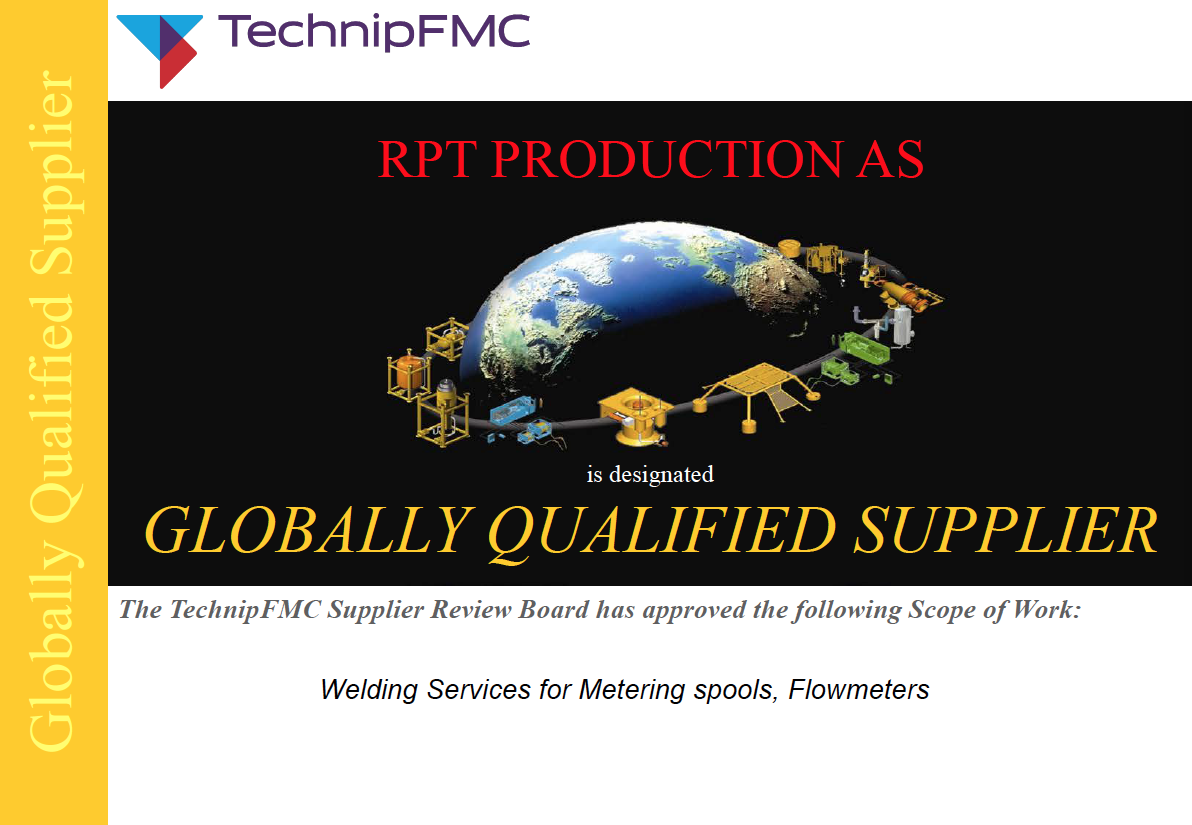 Globally Qualified Supplier

TechnipFMC

RPT PRODUCTION AS

is designated

GLOBALLY QUALIFIED SUPPLIER

The TechnipFMC Supplier Review Board has approved the following Scope of Work:

Welding Services for Metering spools, Flowmeters